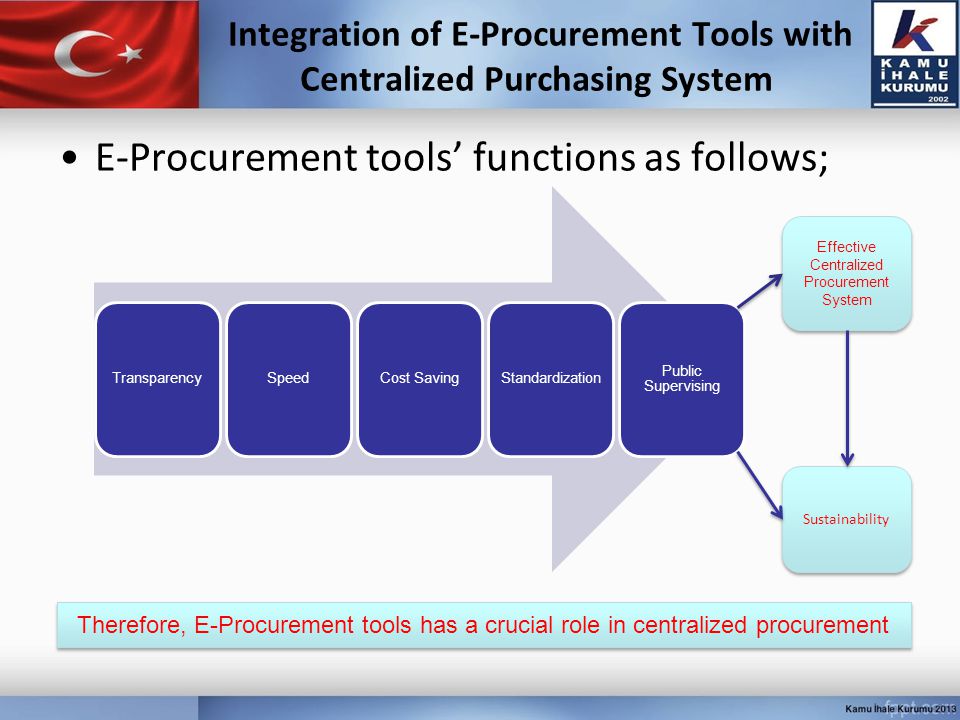 Integration of E-Procurement Tools with Centralized Purchasing System

KAMU İHALE KURUMU 2002

• E-Procurement tools' functions as follows;

Transparency

Speed

Cost Saving

Standardization

Public Supervising

Effective Centralized Procurement System

Sustainability

Therefore, E-Procurement tools has a crucial role in centralized procurement

Kamu İhale Kurumu 2013